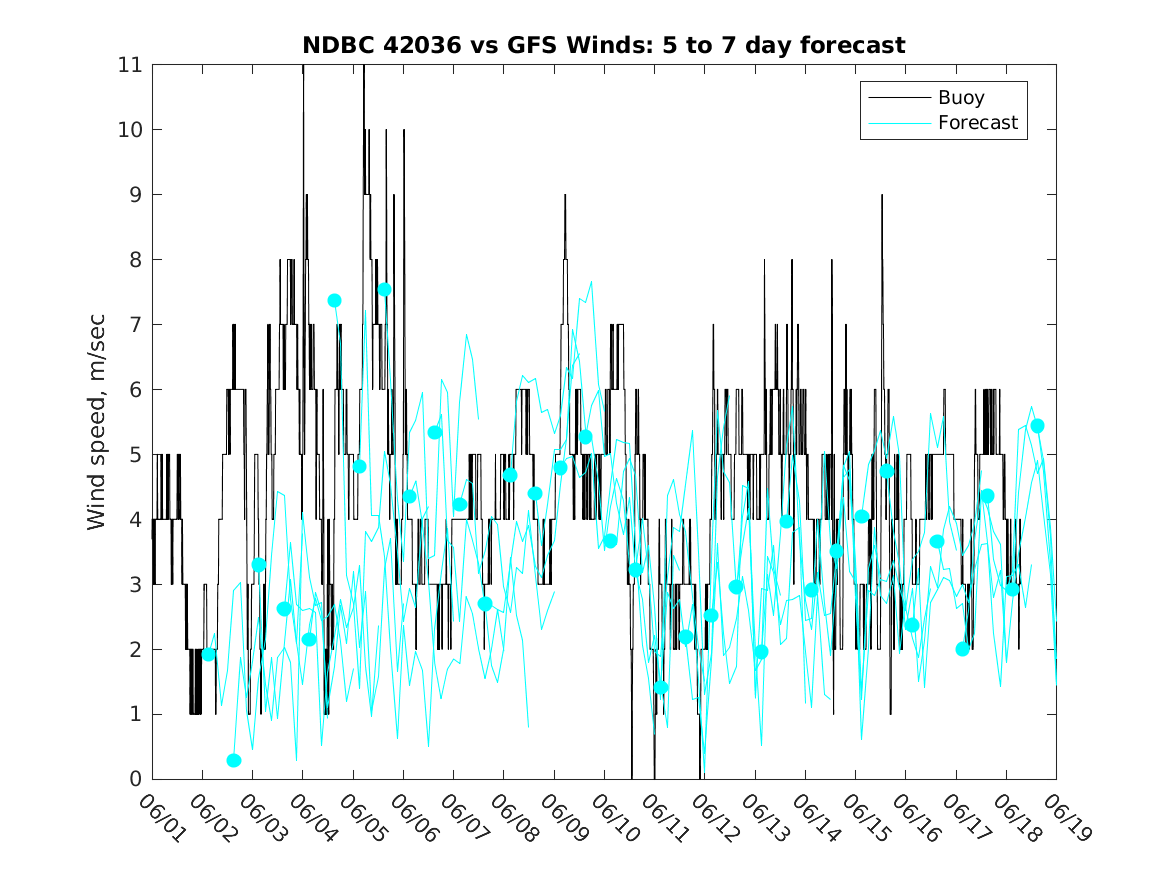 NDBC 42036 vs GFS Winds: 5 to 7 day forecast

Buoy
Forecast

Wind speed, m/sec

11
10
9
8
7
6
5
4
3
2
1
0

06/01
06/02
06/03
06/04
06/05
06/06
06/07
06/08
06/09
06/10
06/11
06/12
06/13
06/14
06/15
06/16
06/17
06/18
06/19